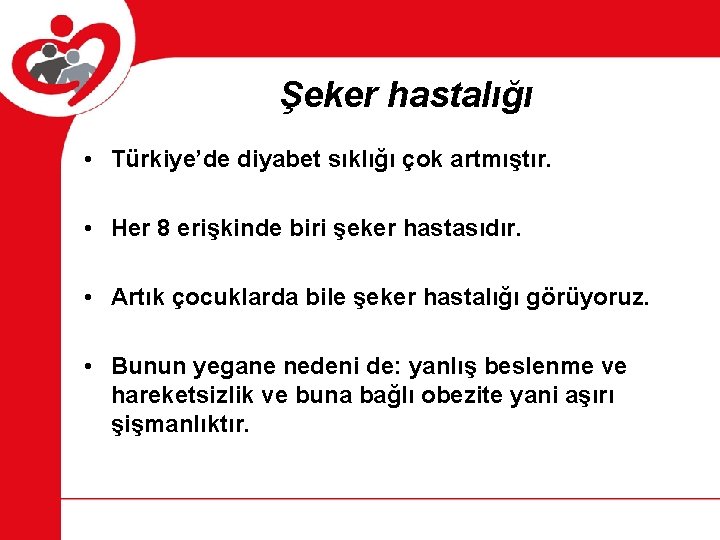 Şeker hastalığı

• Türkiye'de diyabet sıklığı çok artmıştır.

• Her 8 erişkinde biri şeker hastasıdır.

• Artık çocuklarda bile şeker hastalığı görüyoruz.

• Bunun yegane nedeni de: yanlış beslenme ve hareketsizlik ve buna bağlı obezite yani aşırı şişmanlıktır.